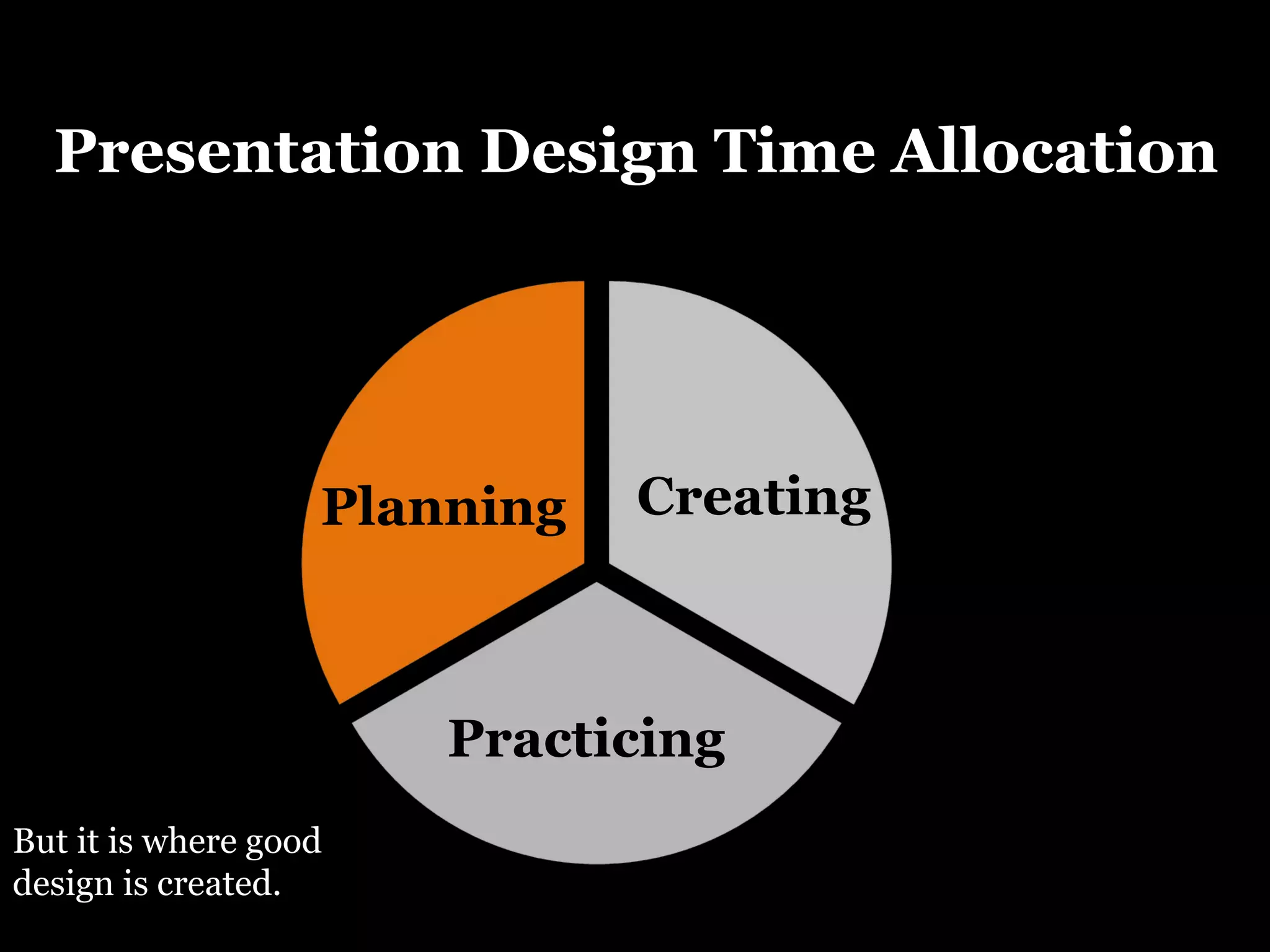 Presentation Design Time Allocation

Planning

Creating

Practicing

But it is where good design is created.